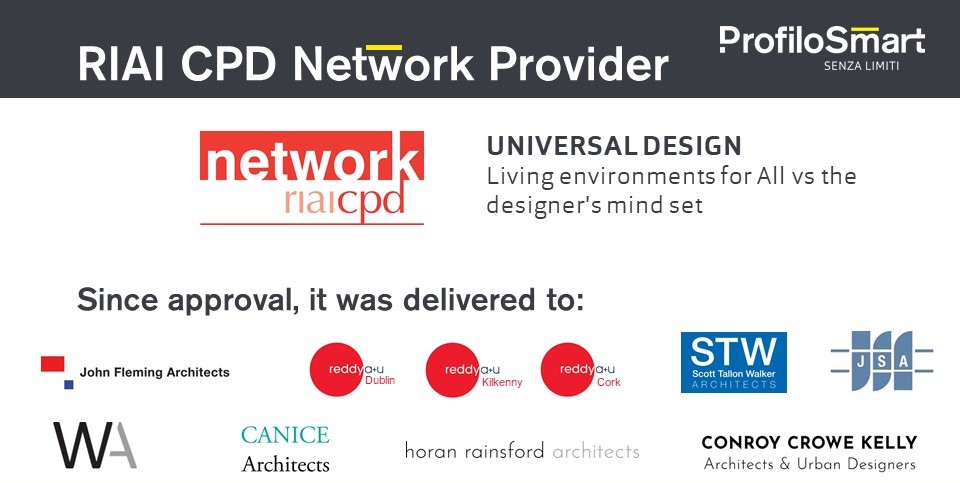 RIAI CPD Network Provider

ProfiloSmart
SENZA LIMITI

network
riaicpd

UNIVERSAL DESIGN
Living environments for All vs the designer's mind set

Since approval, it was delivered to:

John Fleming Architects

reddy a+u Dublin

reddy a+u Kilkenny

reddy a+u Cork

STW
Scott Tallon Walker
ARCHITECTS

JSA

WA

CANICE
Architects

horan rainsford architects

CONROY CROWE KELLY
Architects & Urban Designers